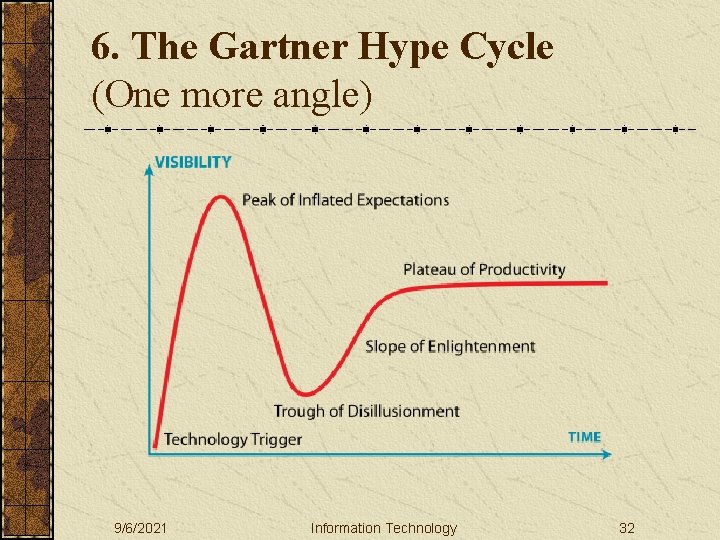 6. The Gartner Hype Cycle
(One more angle)

VISIBILITY

Peak of Inflated Expectations

Plateau of Productivity

Slope of Enlightenment

Trough of Disillusionment

Technology Trigger

TIME

9/6/2021 Information Technology 32